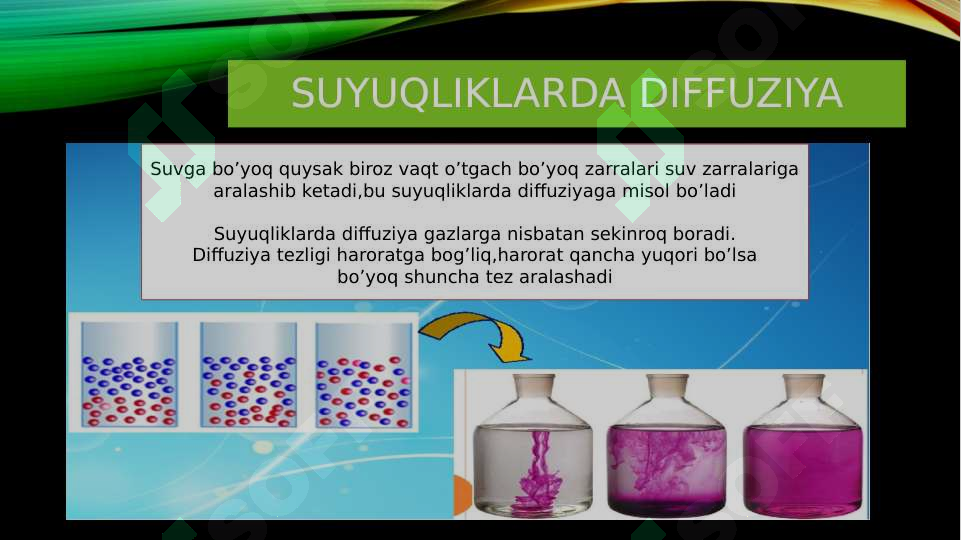 SUYUQLIKLARDA DIFFUZIYA

Suvga bo’yoq quysak biroz vaqt o’tgach bo’yoq zarralari suv zarralariga aralashib ketadi,bu suyuqliklarda diffuziyaga misol bo’ladi

Suyuqliklarda diffuziya gazlarga nisbatan sekinroq boradi. Diffuziya tezligi haroratga bog’liq,harorat qancha yuqori bo’lsa bo’yoq shuncha tez aralashadi